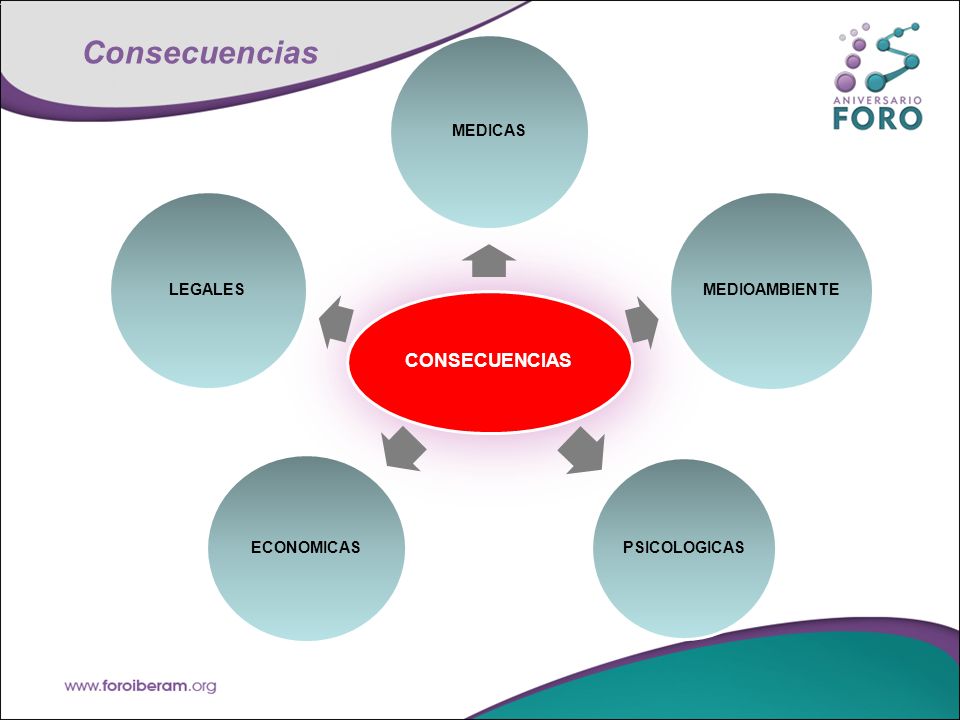 Consecuencias

ANIVERSARIO
FORO

MEDICAS

LEGALES

MEDIOAMBIENTE

CONSECUENCIAS

ECONOMICAS

PSICOLOGICAS

www.foroiberam.org